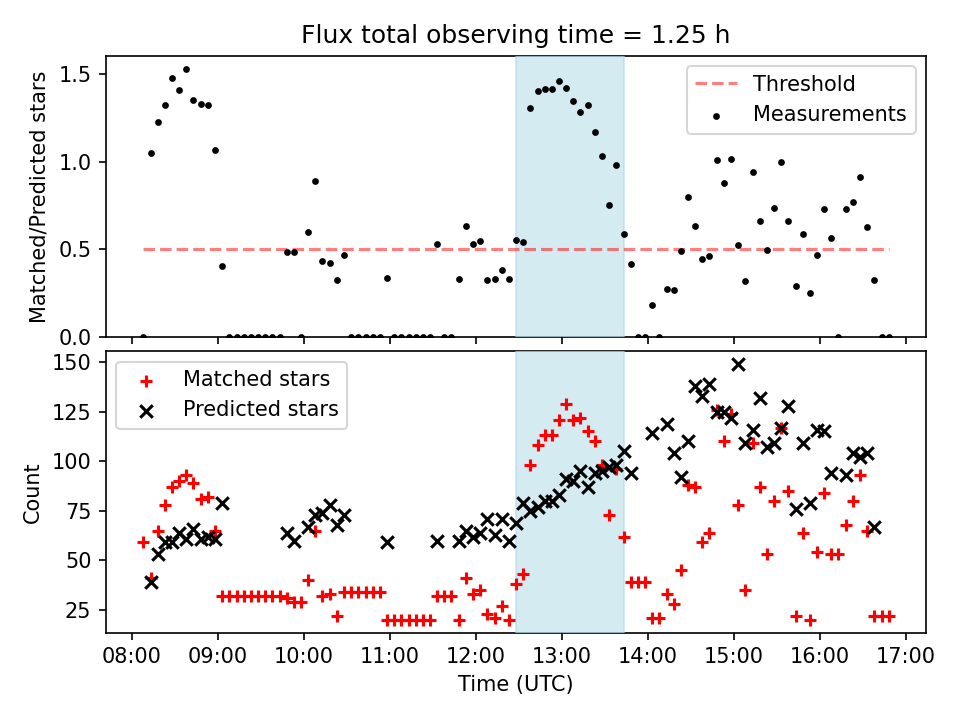 Flux total observing time = 1.25 h

Matched/Predicted stars

1.5
1.0
0.5
0.0

Threshold
Measurements

Count

150
125
100
75
50
25

Matched stars
Predicted stars

08:00 09:00 10:00 11:00 12:00 13:00 14:00 15:00 16:00 17:00
Time (UTC)